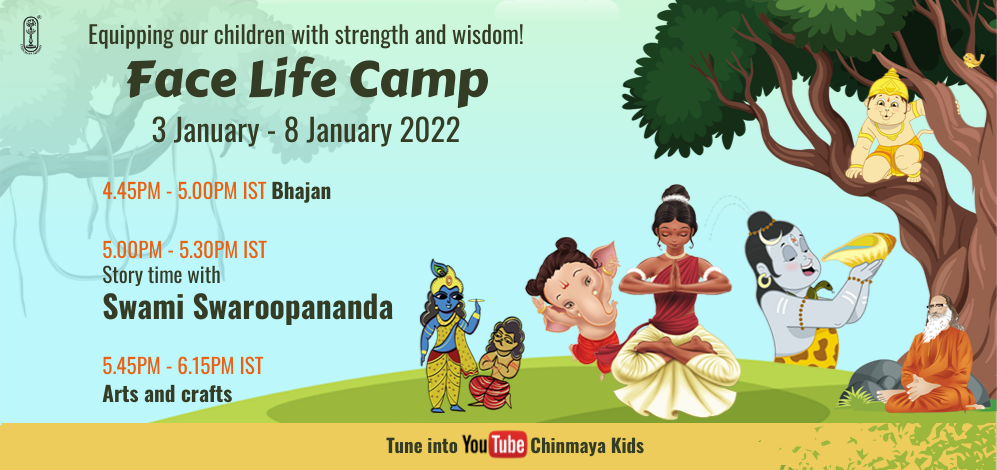 Equipping our children with strength and wisdom!

Face Life Camp

3 January - 8 January 2022

4.45PM - 5.00PM IST Bhajan

5.00PM - 5.30PM IST
Story time with
Swami Swaroopananda

5.45PM - 6.15PM IST
Arts and crafts

Tune into YouTube Chinmaya Kids